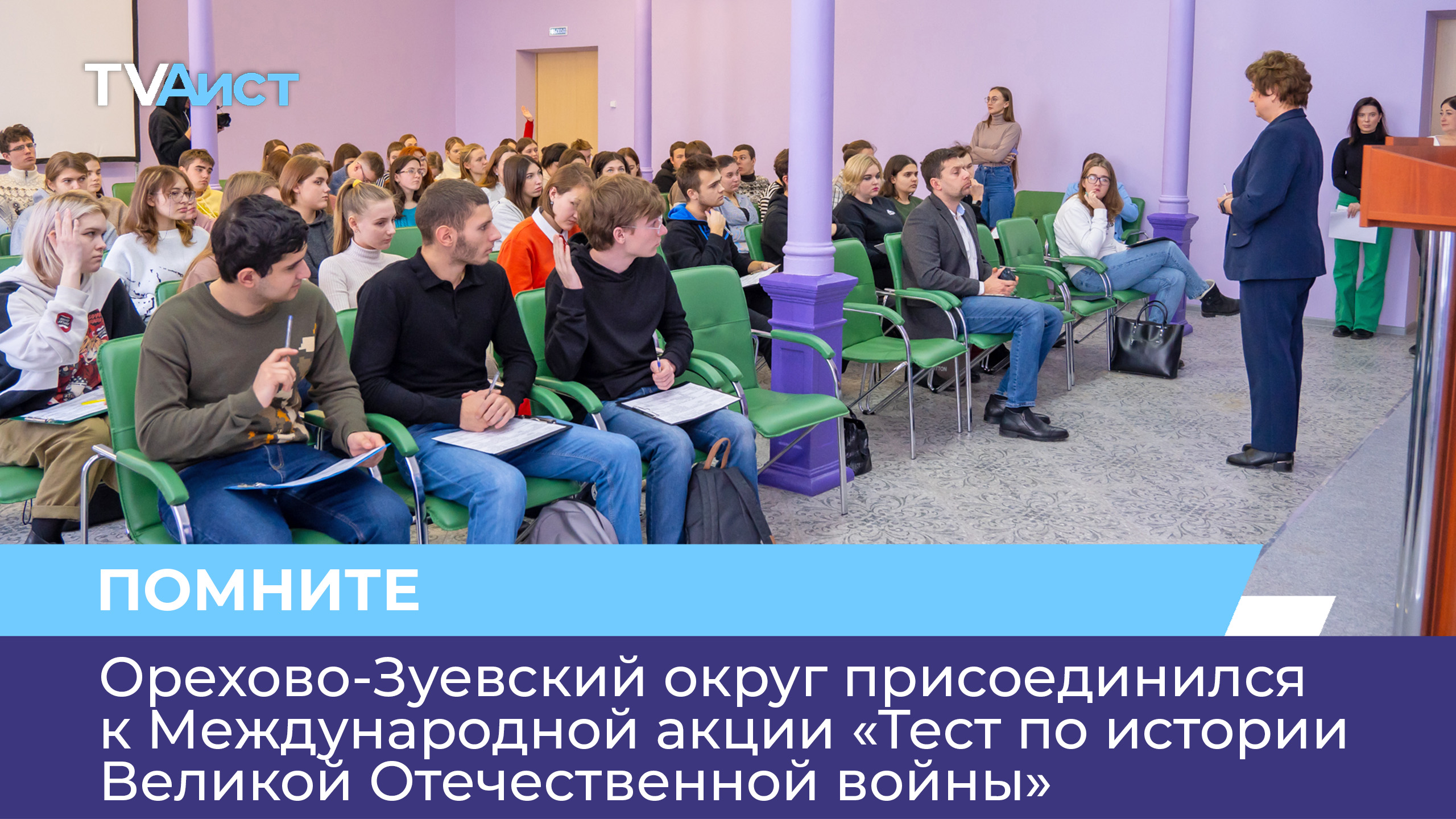 TVАИСТ

ПОМНИТЕ

Орехово-Зуевский округ присоединился к Международной акции «Тест по истории Великой Отечественной войны»